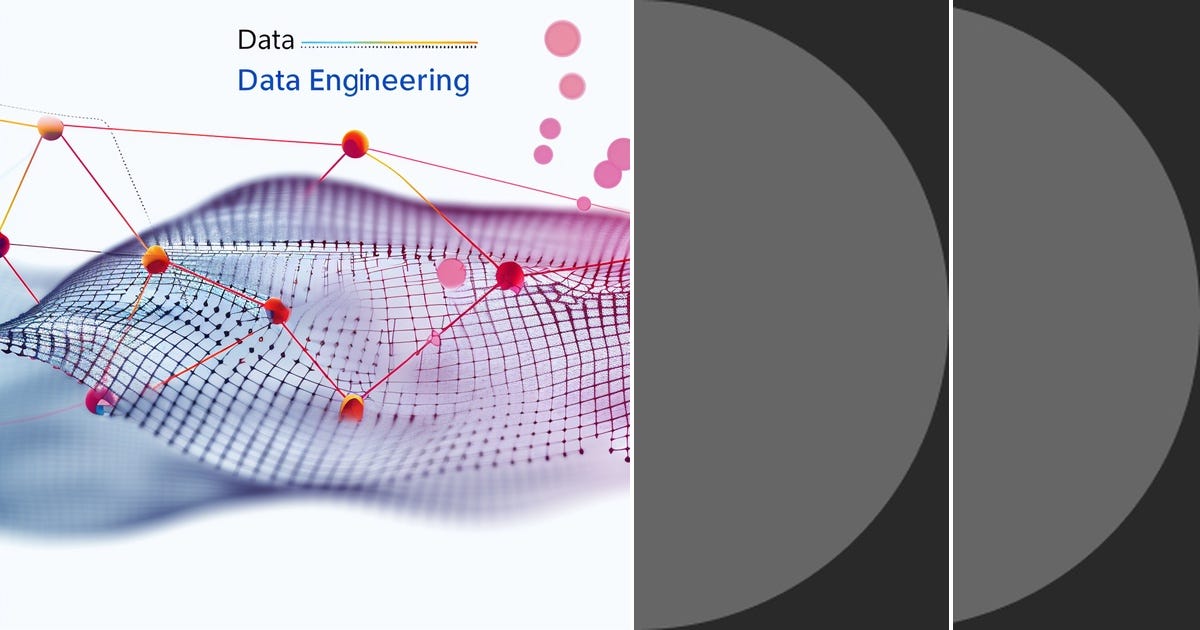 Data

Data Engineering